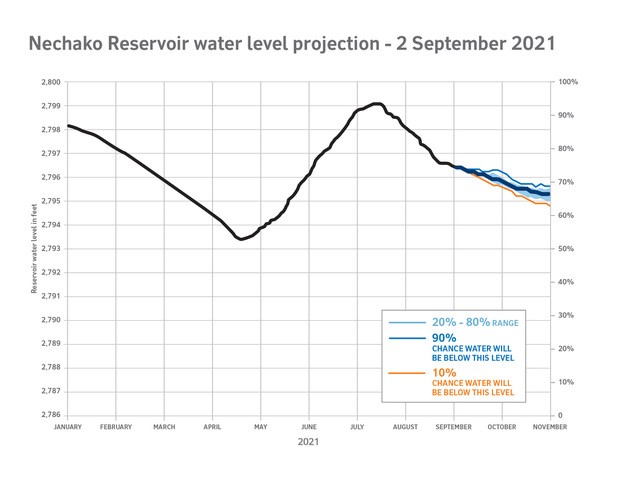 Nechako Reservoir water level projection - 2 September 2021

Reservoir water level in feet

2,800
2,799
2,798
2,797
2,796
2,795
2,794
2,793
2,792
2,791
2,790
2,789
2,788
2,787
2,786

100%
90%
80%
70%
60%
50%
40%
30%
20%
10%
0

JANUARY FEBRUARY MARCH APRIL MAY JUNE JULY AUGUST SEPTEMBER OCTOBER NOVEMBER

2021

20% - 80% RANGE
90% CHANCE WATER WILL BE BELOW THIS LEVEL
10% CHANCE WATER WILL BE BELOW THIS LEVEL